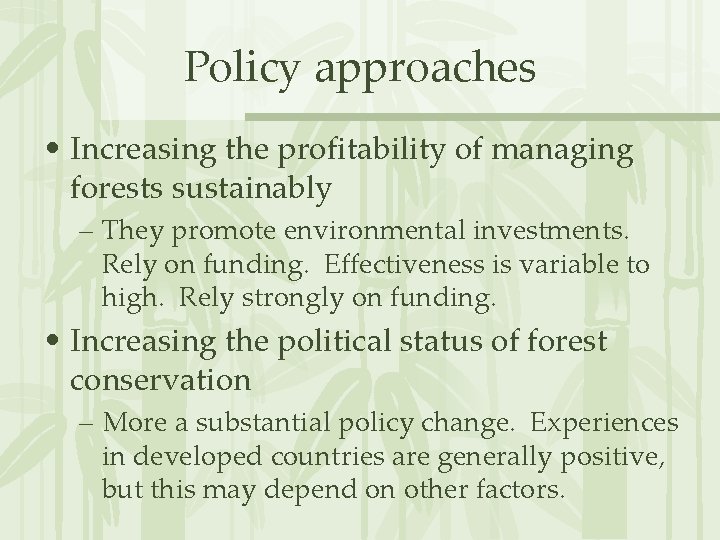 Policy approaches

• Increasing the profitability of managing forests sustainably
– They promote environmental investments. Rely on funding. Effectiveness is variable to high. Rely strongly on funding.

• Increasing the political status of forest conservation
– More a substantial policy change. Experiences in developed countries are generally positive, but this may depend on other factors.